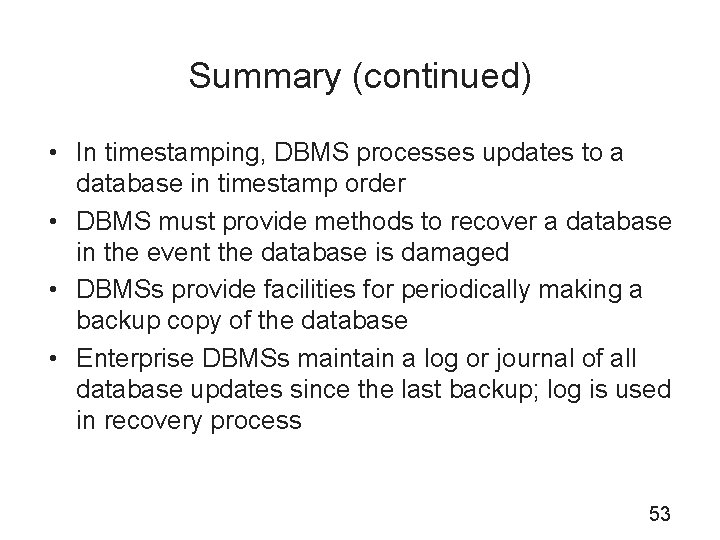 Summary (continued)

• In timestamping, DBMS processes updates to a database in timestamp order
• DBMS must provide methods to recover a database in the event the database is damaged
• DBMSs provide facilities for periodically making a backup copy of the database
• Enterprise DBMSs maintain a log or journal of all database updates since the last backup; log is used in recovery process

53